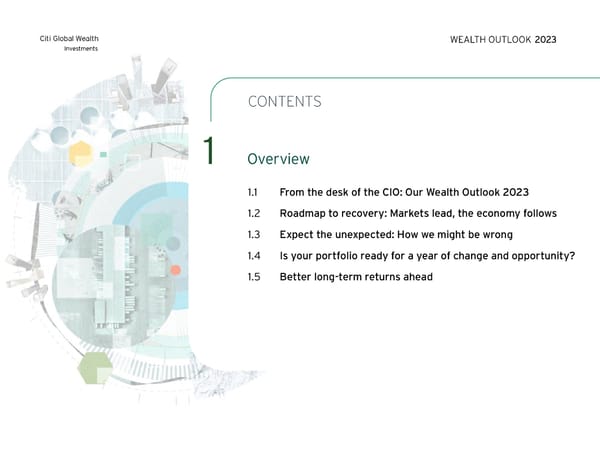 Citi Global Wealth
Investments

WEALTH OUTLOOK 2023

CONTENTS

1

Overview

1.1 From the desk of the CIO: Our Wealth Outlook 2023

1.2 Roadmap to recovery: Markets lead, the economy follows

1.3 Expect the unexpected: How we might be wrong

1.4 Is your portfolio ready for a year of change and opportunity?

1.5 Better long-term returns ahead